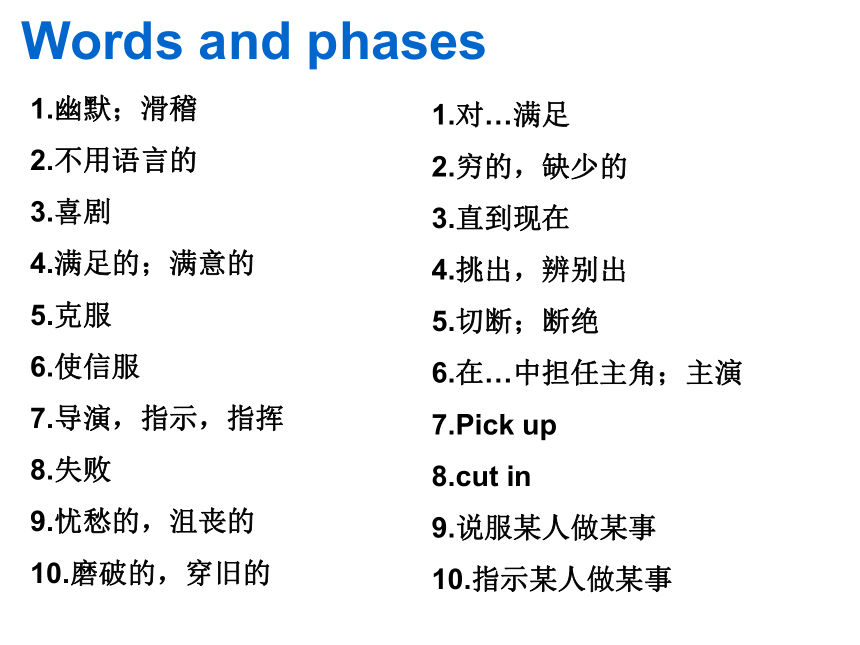 Words and phases

1.幽默；滑稽
2.不用语言的
3.喜剧
4.满足的；满意的
5.克服
6.使信服
7.导演，指示，指挥
8.失败
9.忧愁的，沮丧的
10.磨破的，穿旧的

1.对…满足
2.穷的，缺少的
3.直到现在
4.挑出，辨别出
5.切断；断绝
6.在…中担任主角；主演
7.Pick up
8.cut in
9.说服某人做某事
10.指示某人做某事